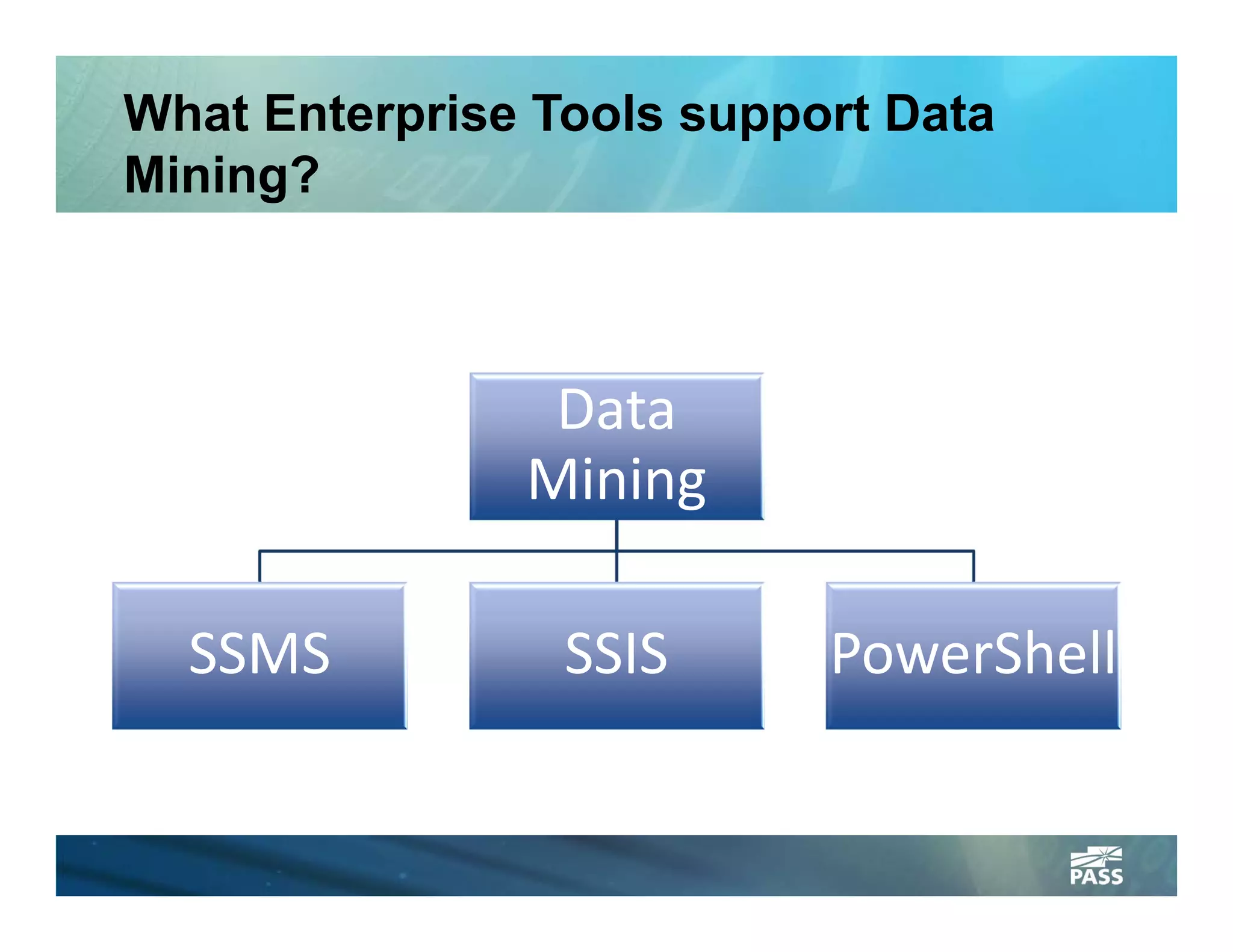 What Enterprise Tools support Data Mining?

Data Mining

SSMS

SSIS

PowerShell

PASS